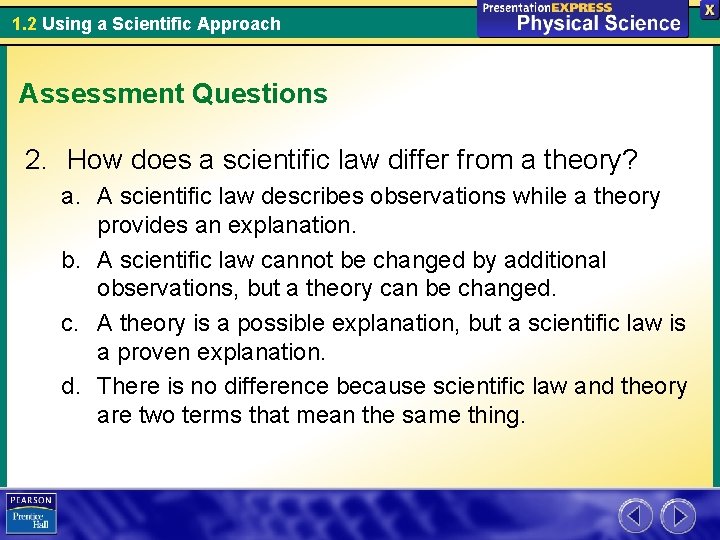 1.2 Using a Scientific Approach

PresentationEXPRESS
Physical Science

X

Assessment Questions

2. How does a scientific law differ from a theory?

a. A scientific law describes observations while a theory provides an explanation.

b. A scientific law cannot be changed by additional observations, but a theory can be changed.

c. A theory is a possible explanation, but a scientific law is a proven explanation.

d. There is no difference because scientific law and theory are two terms that mean the same thing.

PEARSON
Prentice Hall